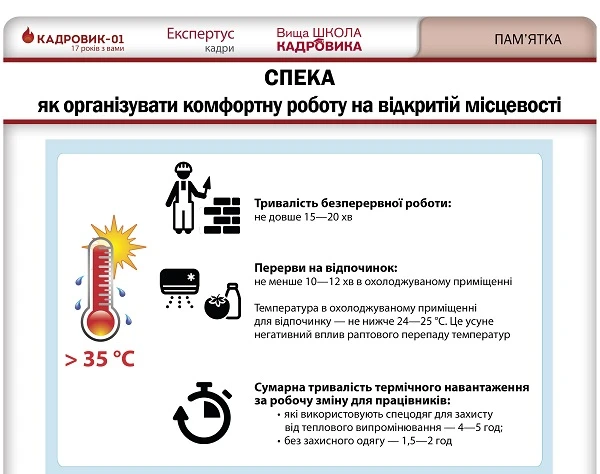 КАДРОВИК-01
17 років з вами

Експертус
кадри

Вища ШКОЛА
КАДРОВИКА

ПАМ'ЯТКА

СПЕКА
як організувати комфортну роботу на відкритій місцевості

> 35 °C

Тривалість безперервної роботи:
не довше 15—20 хв

Перерви на відпочинок:
не менше 10—12 хв в охолоджуваному приміщенні

Температура в охолоджуваному приміщенні для відпочинку — не нижче 24—25 °C. Це усуне негативний вплив раптового перепаду температур

Сумарна тривалість термічного навантаження за робочу зміну для працівників:
• які використовують спецодяг для захисту від теплового випромінювання — 4—5 год;
• без захисного одягу — 1,5—2 год